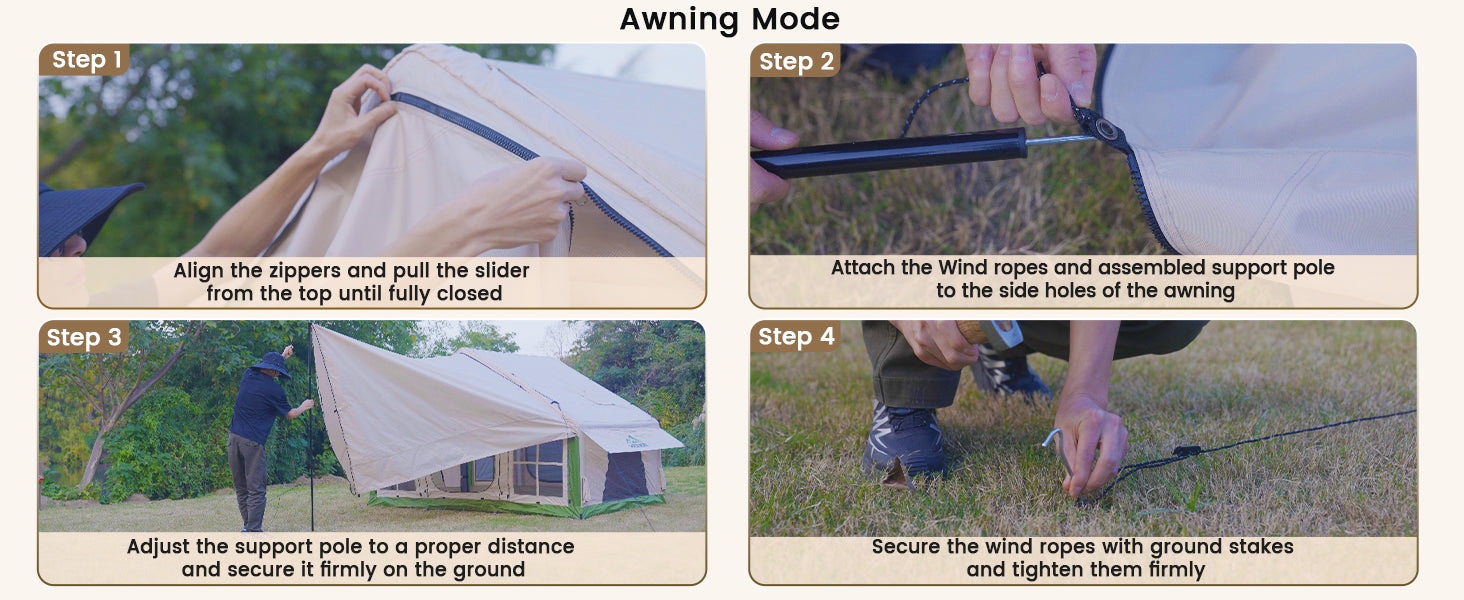 Awning Mode

Step 1

Align the zippers and pull the slider from the top until fully closed

Step 2

Attach the Wind ropes and assembled support pole to the side holes of the awning

Step 3

Adjust the support pole to a proper distance and secure it firmly on the ground

Step 4

Secure the wind ropes with ground stakes and tighten them firmly